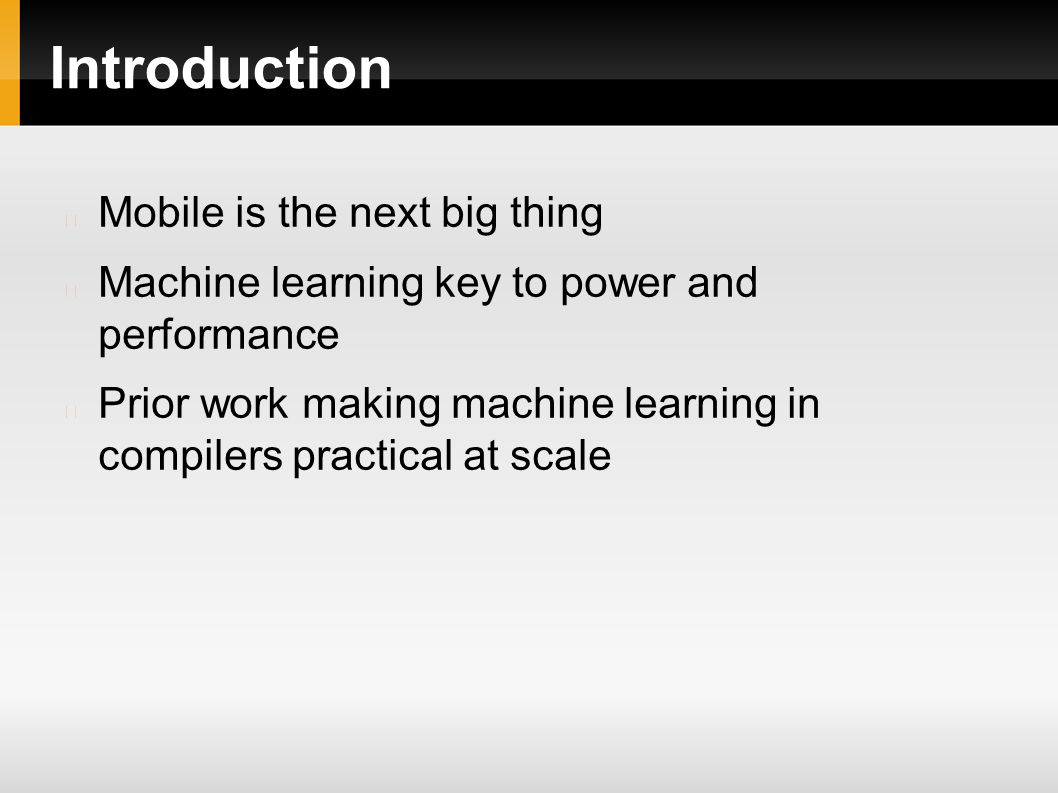 Introduction

Mobile is the next big thing

Machine learning key to power and performance

Prior work making machine learning in compilers practical at scale